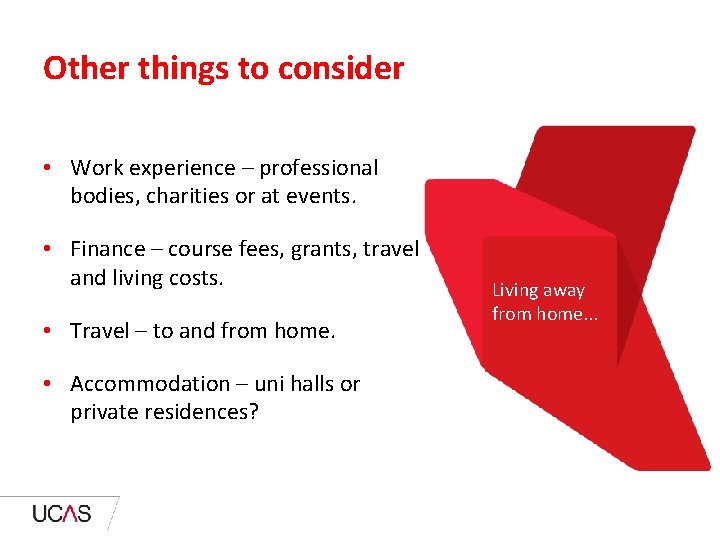 Other things to consider

• Work experience – professional bodies, charities or at events.

• Finance – course fees, grants, travel and living costs.

• Travel – to and from home.

• Accommodation – uni halls or private residences?

Living away from home...

UCAS